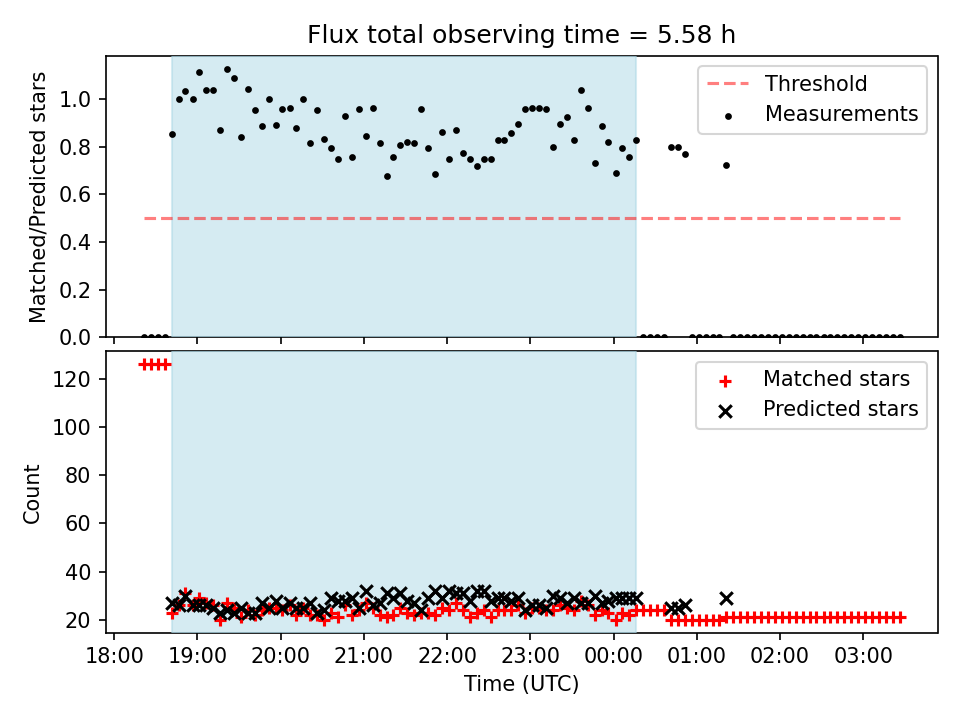 Flux total observing time = 5.58 h

Matched/Predicted stars

1.0
0.8
0.6
0.4
0.2
0.0

Threshold
Measurements

Count

120
100
80
60
40
20

Matched stars
Predicted stars

18:00 19:00 20:00 21:00 22:00 23:00 00:00 01:00 02:00 03:00

Time (UTC)